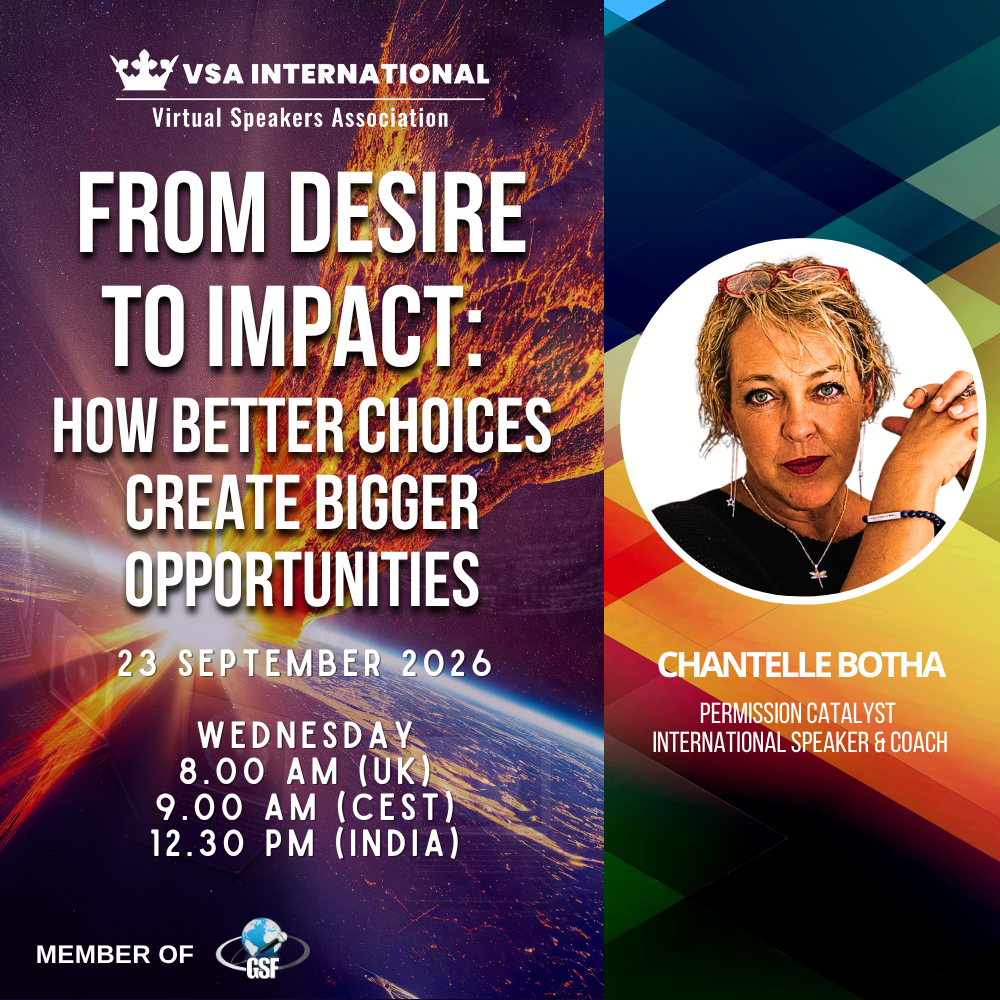 VSA INTERNATIONAL
Virtual Speakers Association

FROM DESIRE TO IMPACT:
HOW BETTER CHOICES CREATE BIGGER OPPORTUNITIES

23 SEPTEMBER 2026

WEDNESDAY
8.00 AM (UK)
9.00 AM (CEST)
12.30 PM (INDIA)

MEMBER OF GSF

CHANTELLE BOTHA
PERMISSION CATALYST
INTERNATIONAL SPEAKER & COACH